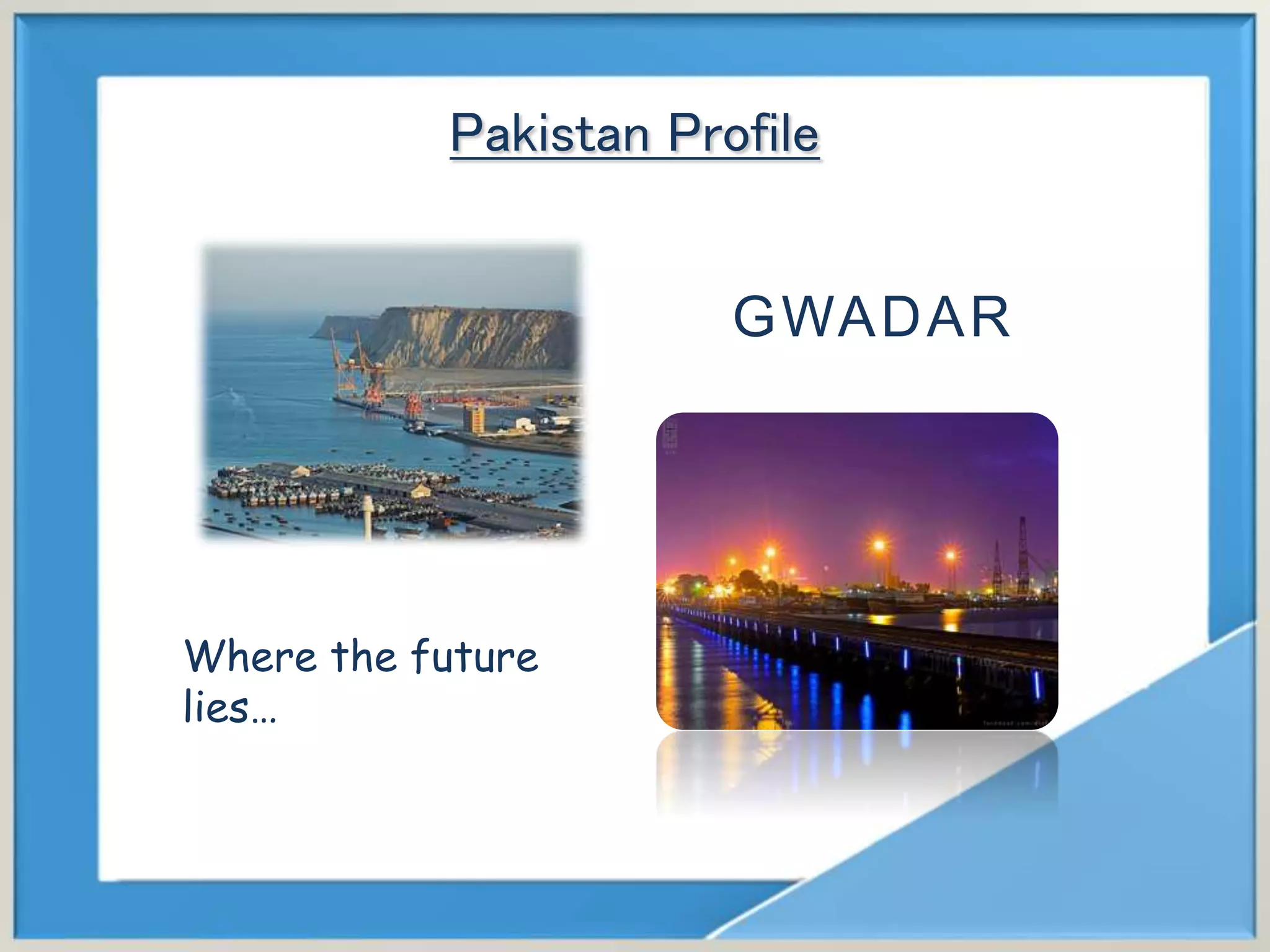 Pakistan Profile

GWADAR

Where the future lies…